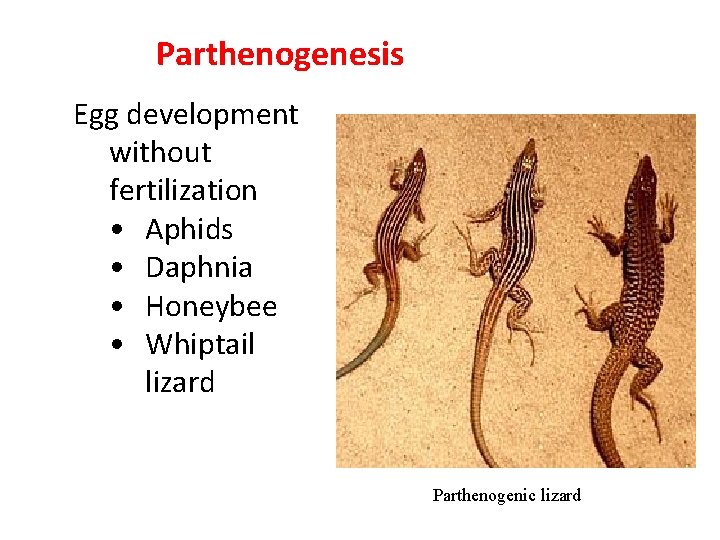 Parthenogenesis

Egg development without fertilization
• Aphids
• Daphnia
• Honeybee
• Whiptail lizard

Parthenogenic lizard